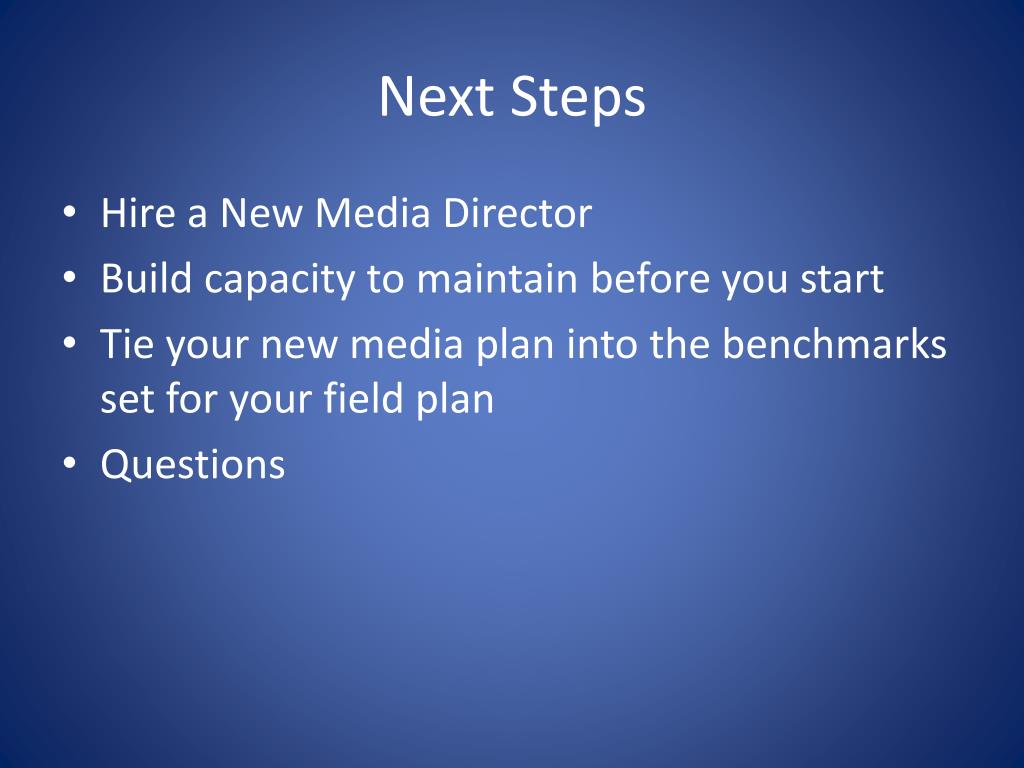 Next Steps

• Hire a New Media Director
• Build capacity to maintain before you start
• Tie your new media plan into the benchmarks set for your field plan
• Questions